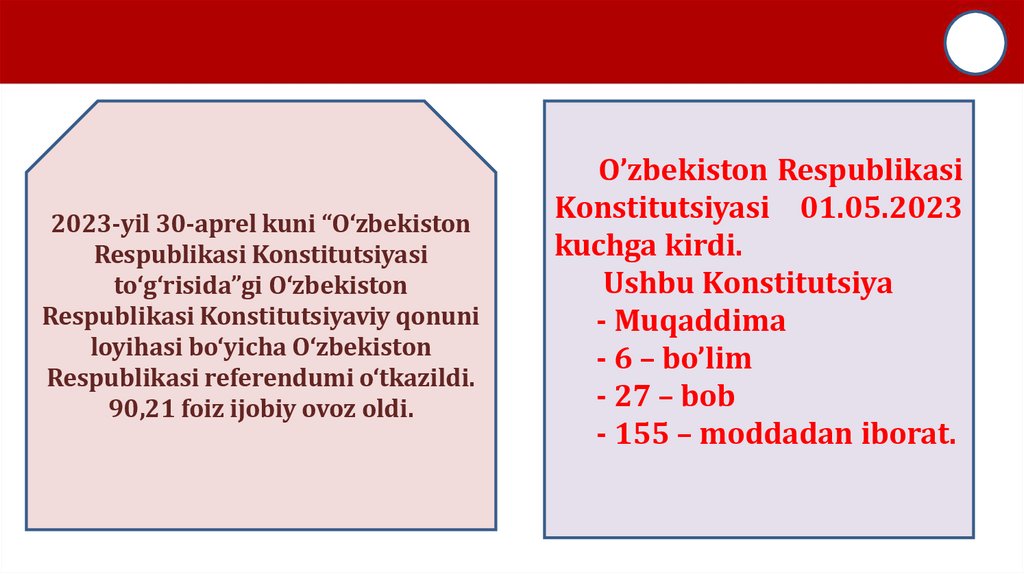 2023-yil 30-aprel kuni “O‘zbekiston Respublikasi Konstitutsiyasi to‘g‘risida”gi O‘zbekiston Respublikasi Konstitutsiyaviy qonuni loyihasi bo‘yicha O‘zbekiston Respublikasi referendumi o‘tkazildi. 90,21 foiz ijobiy ovoz oldi.

O’zbekiston Respublikasi Konstitutsiyasi 01.05.2023 kuchga kirdi.
Ushbu Konstitutsiya
- Muqaddima
- 6 – bo’lim
- 27 – bob
- 155 – moddadan iborat.